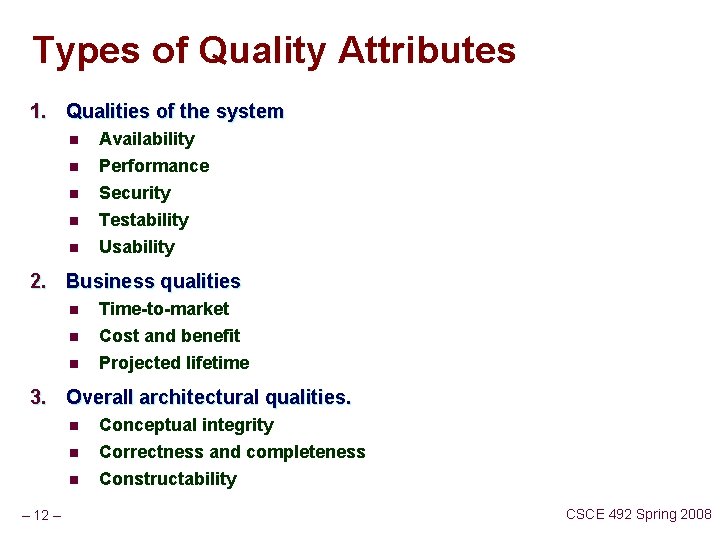 Types of Quality Attributes

1. Qualities of the system
• Availability
• Performance
• Security
• Testability
• Usability

2. Business qualities
• Time-to-market
• Cost and benefit
• Projected lifetime

3. Overall architectural qualities.
• Conceptual integrity
• Correctness and completeness
• Constructability

– 12 –

CSCE 492 Spring 2008